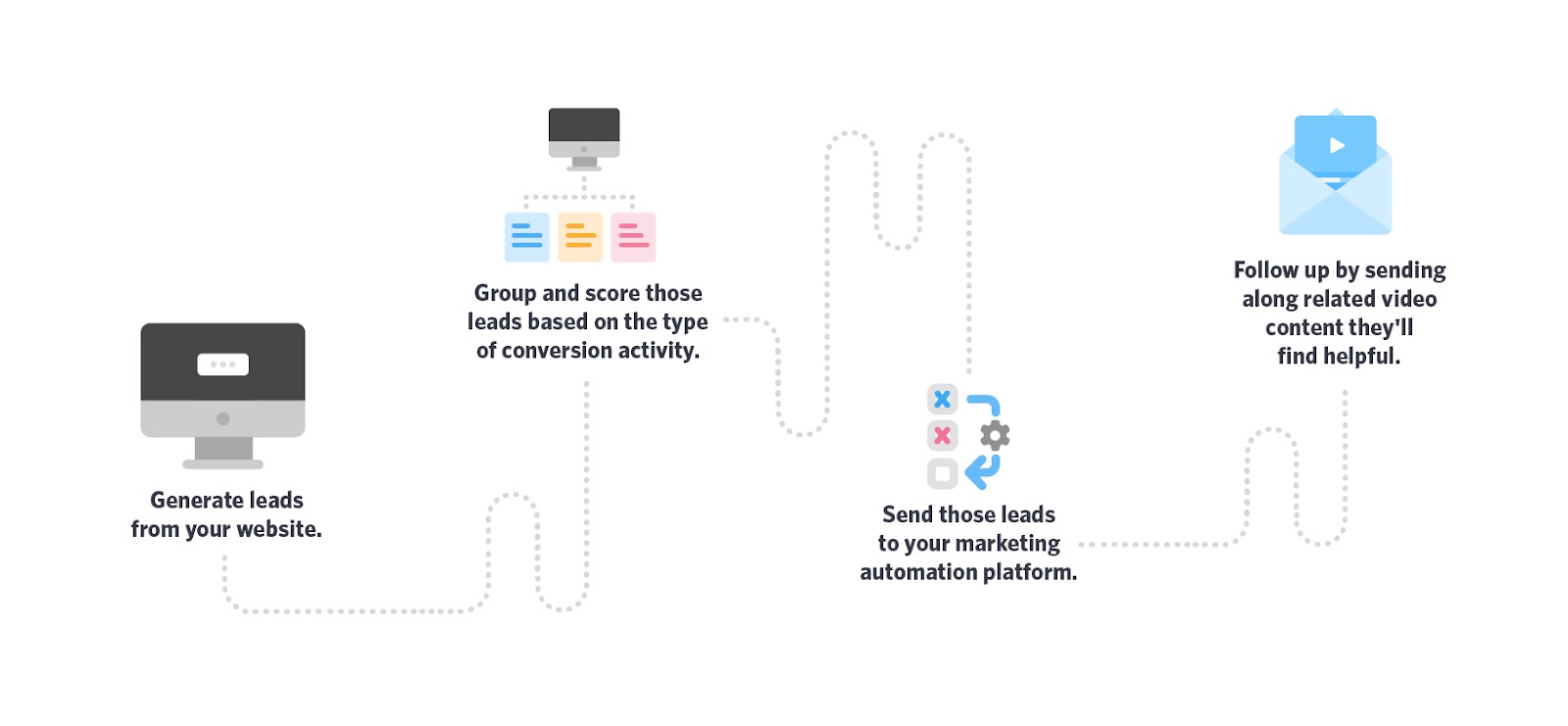 Generate leads from your website.

Group and score those leads based on the type of conversion activity.

Send those leads to your marketing automation platform.

Follow up by sending along related video content they'll find helpful.